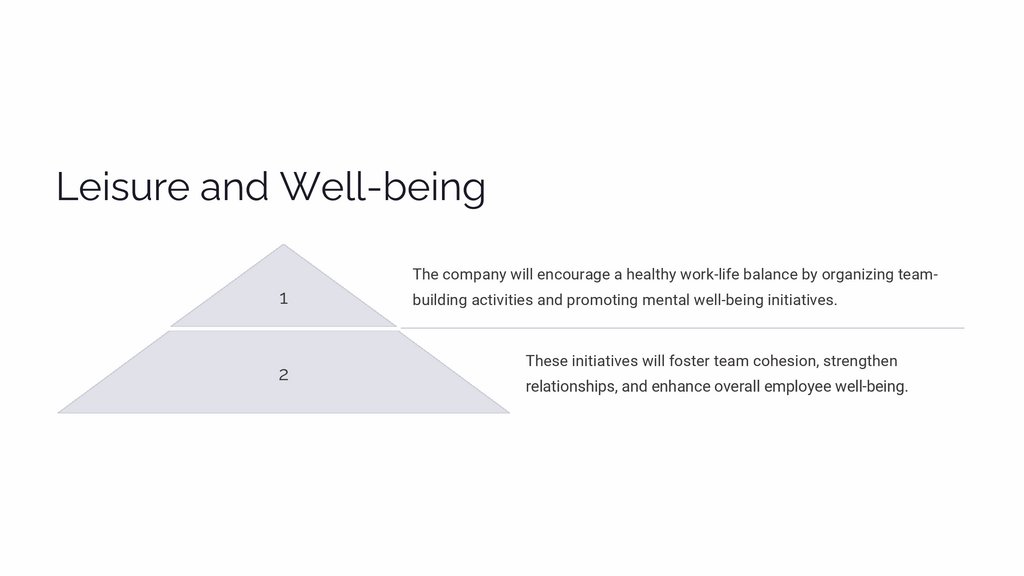 Leisure and Well-being

1

The company will encourage a healthy work-life balance by organizing team-building activities and promoting mental well-being initiatives.

2

These initiatives will foster team cohesion, strengthen relationships, and enhance overall employee well-being.